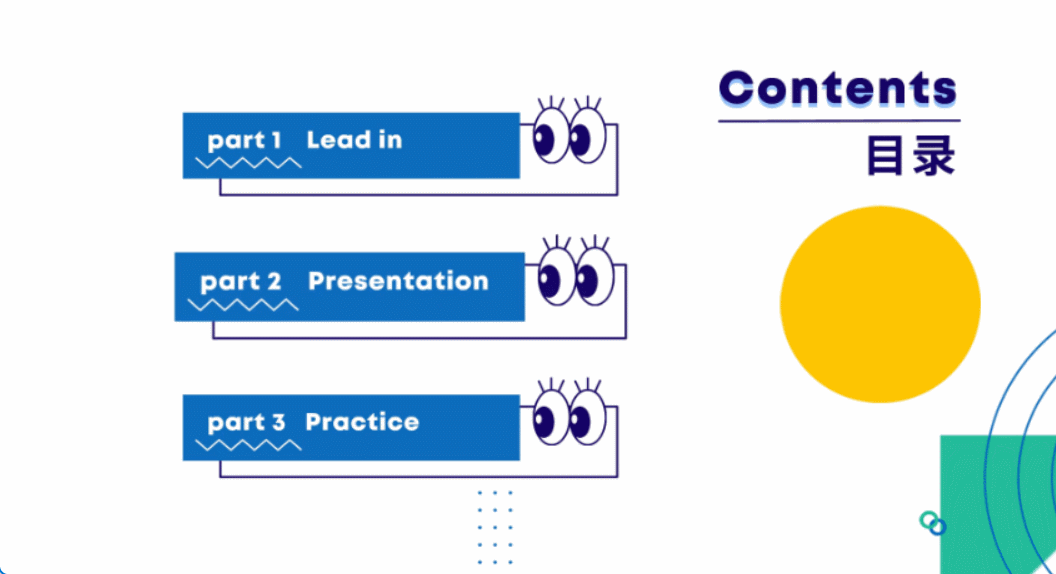 Contents
目录

part 1 Lead in

part 2 Presentation

part 3 Practice